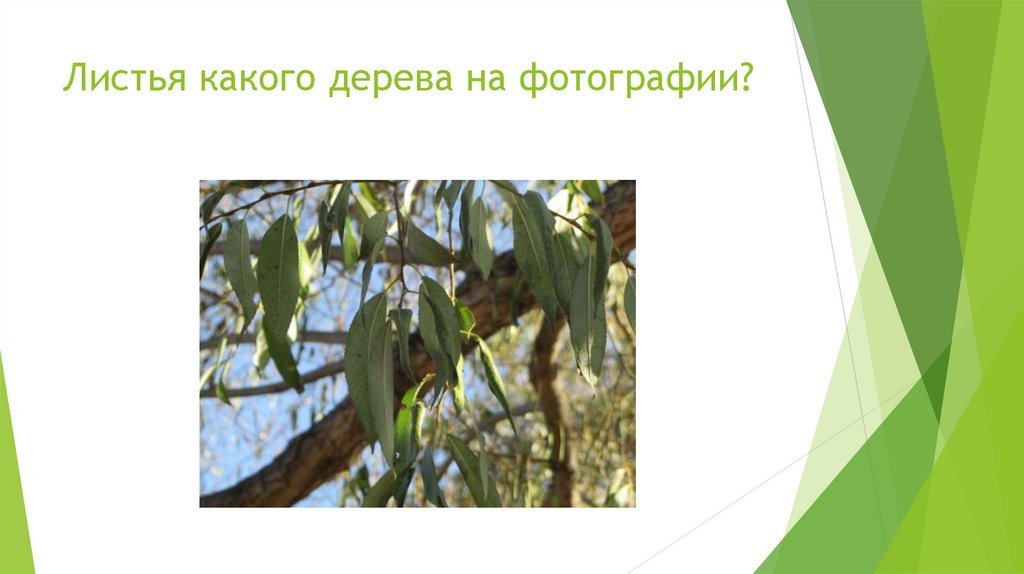 Листья какого дерева на фотографии?